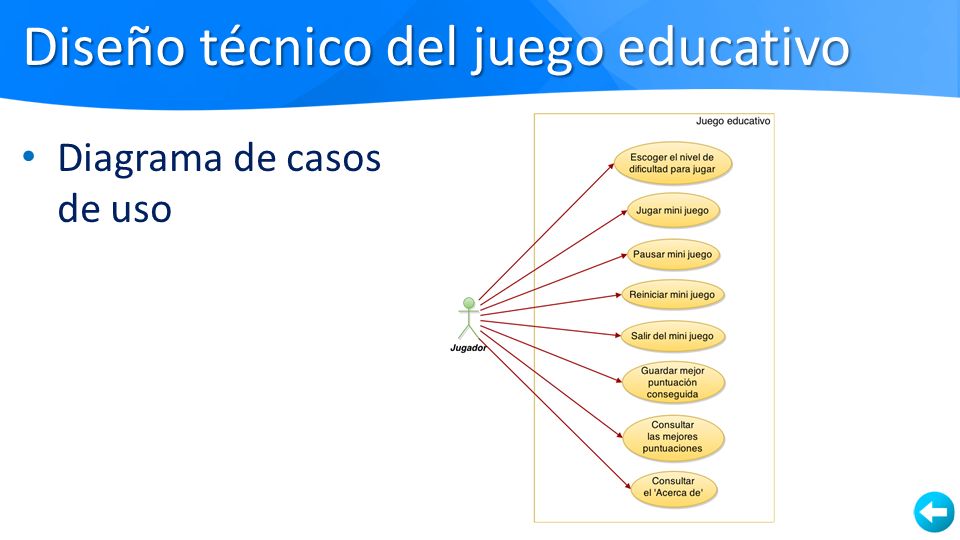 Diseño técnico del juego educativo

• Diagrama de casos de uso

Juego educativo

Escoger el nivel de dificultad para jugar

Jugar mini juego

Pausar mini juego

Reiniciar mini juego

Salir del mini juego

Guardar mejor puntuación conseguida

Consultar las mejores puntuaciones

Consultar el 'Acerca de'

Jugador